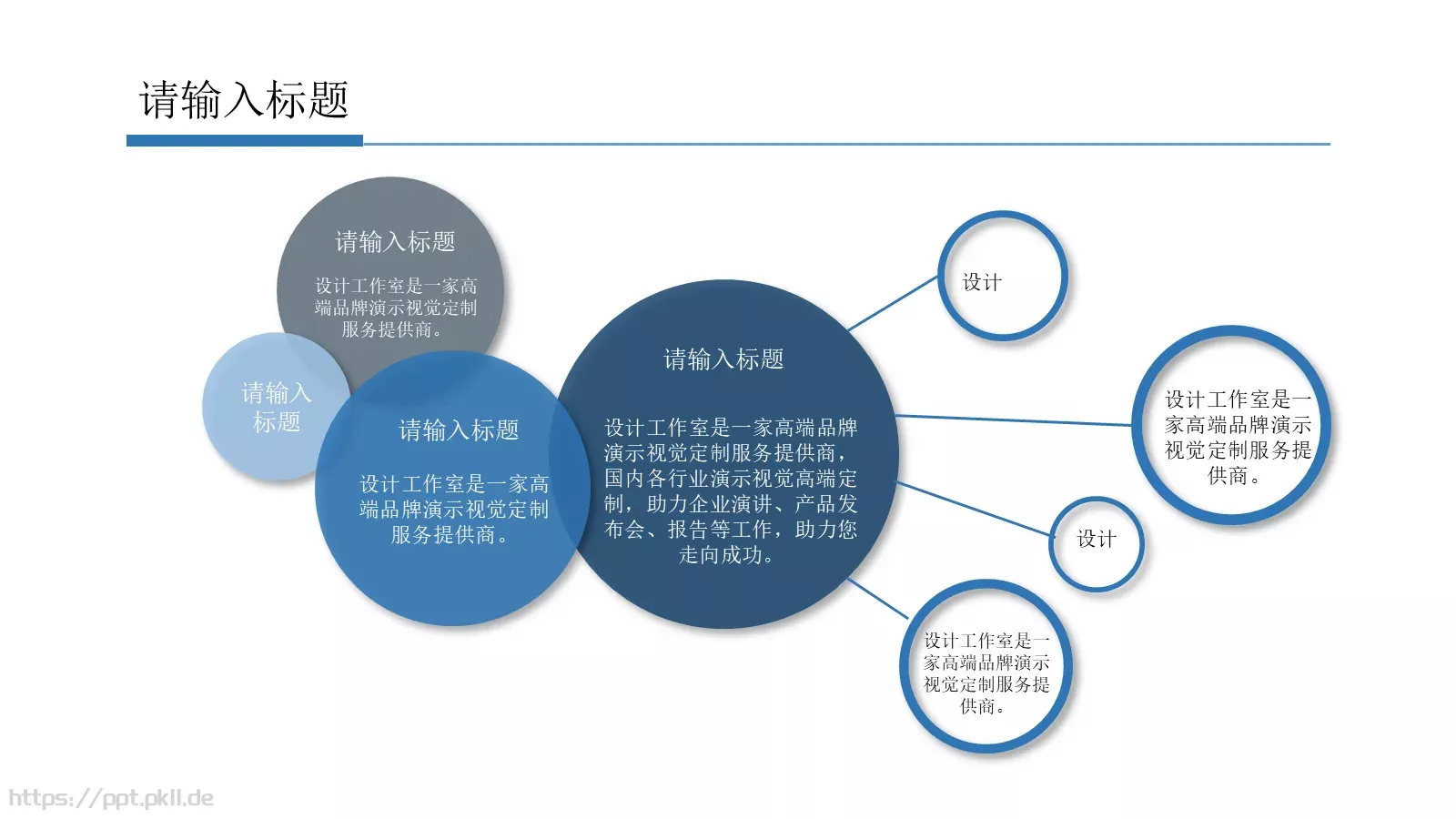 请输入标题

请输入标题

设计工作室是一家高端品牌演示视觉定制服务提供商。

请输入标题

请输入标题

设计工作室是一家高端品牌演示视觉定制服务提供商。

请输入标题

设计工作室是一家高端品牌演示视觉定制服务提供商，国内各行业演示视觉高端定制，助力企业演讲、产品发布会、报告等工作，助力您走向成功。

设计

设计工作室是一家高端品牌演示视觉定制服务提供商。

设计

设计工作室是一家高端品牌演示视觉定制服务提供商。

https://ppt.pkll.de